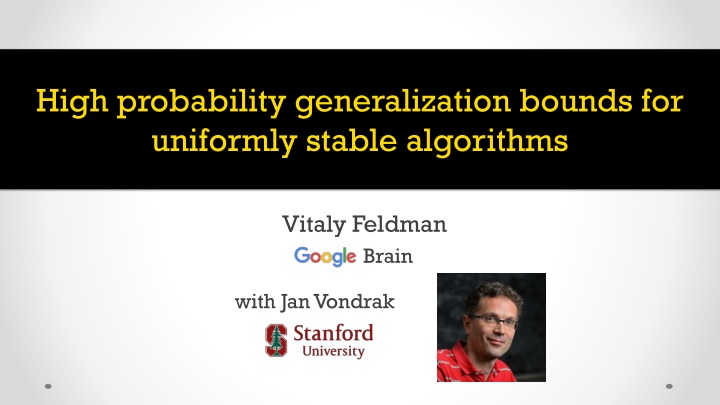 High probability generalization bounds for uniformly stable algorithms

Vitaly Feldman

Google Brain

with Jan Vondrak

Stanford University